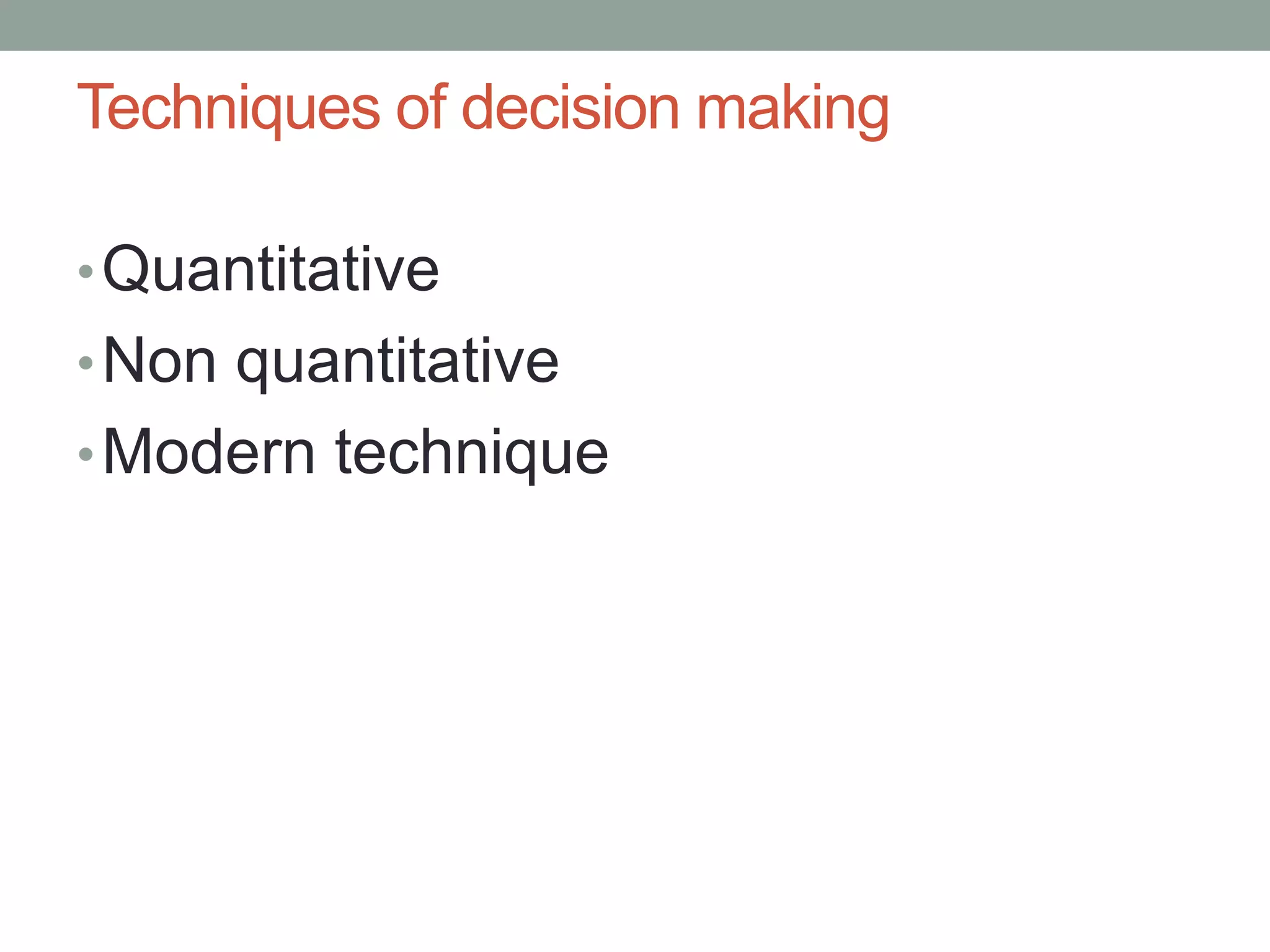 Techniques of decision making

• Quantitative
• Non quantitative
• Modern technique